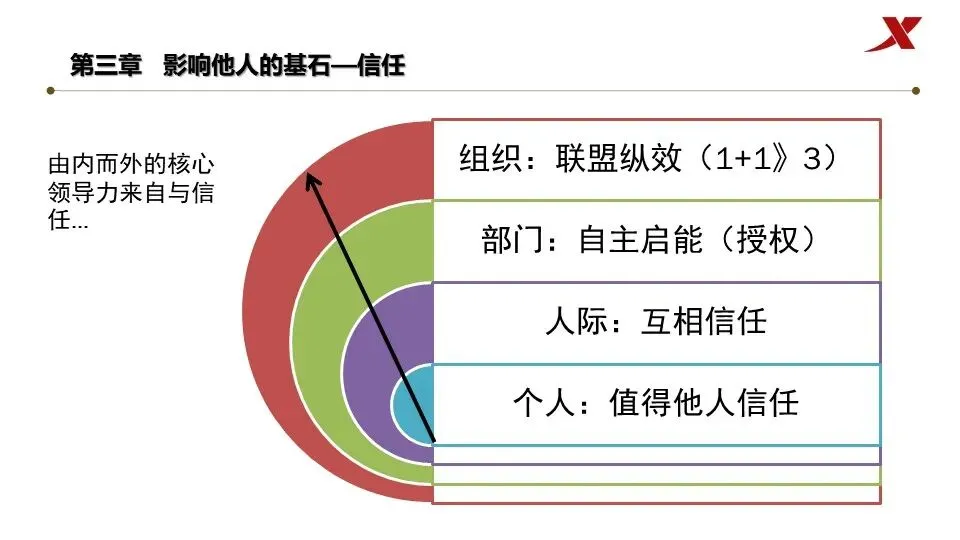 第三章　影响他人的基石—信任

由内而外的核心领导力来自与信任…

组织：联盟纵效（1+1》3）

部门：自主启能（授权）

人际：互相信任

个人：值得他人信任